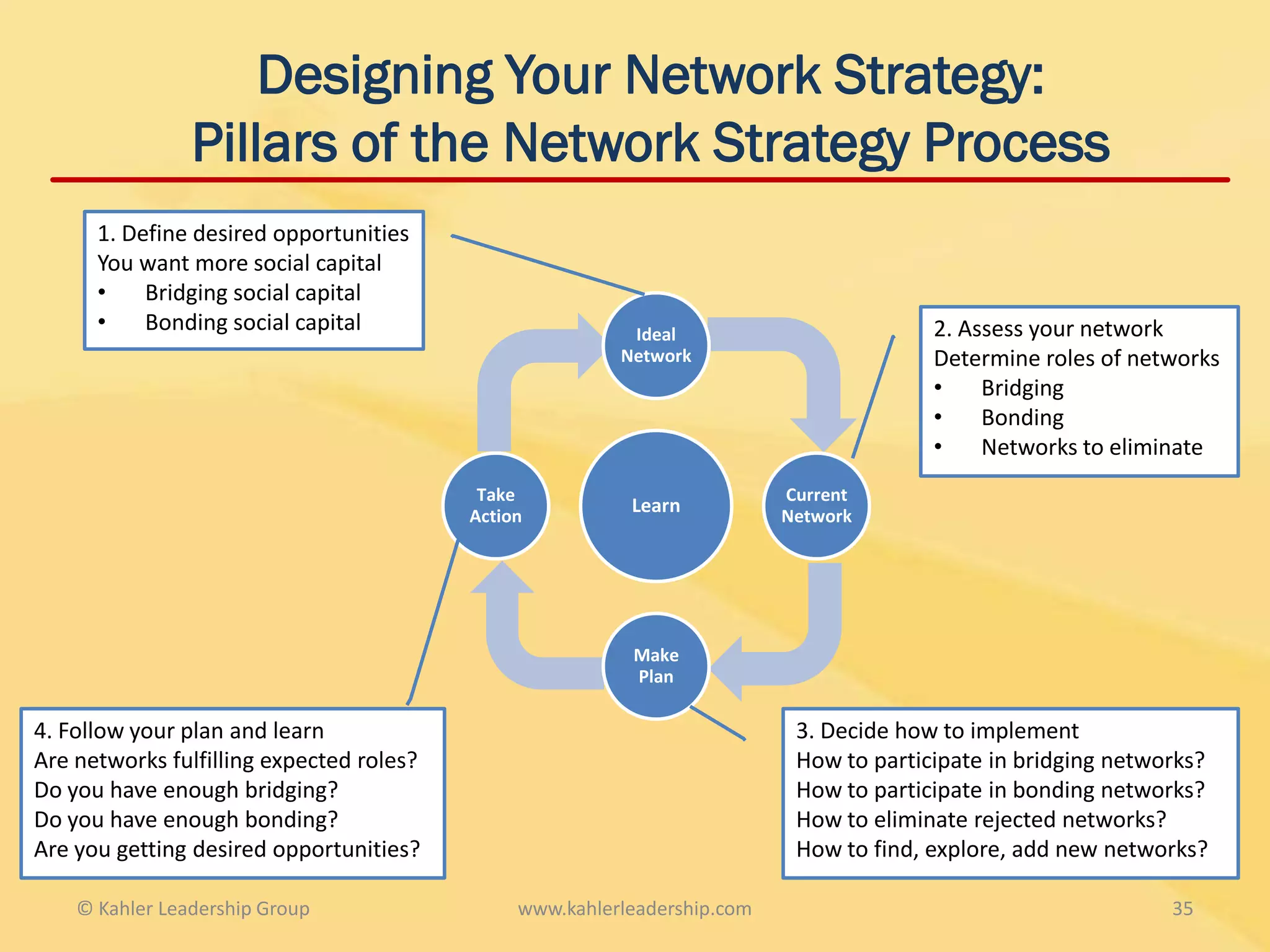 Designing Your Network Strategy:
Pillars of the Network Strategy Process

1. Define desired opportunities
You want more social capital
• Bridging social capital
• Bonding social capital

Ideal Network

2. Assess your network
Determine roles of networks
• Bridging
• Bonding
• Networks to eliminate

Take Action

Learn

Current Network

Make Plan

4. Follow your plan and learn
Are networks fulfilling expected roles?
Do you have enough bridging?
Do you have enough bonding?
Are you getting desired opportunities?

3. Decide how to implement
How to participate in bridging networks?
How to participate in bonding networks?
How to eliminate rejected networks?
How to find, explore, add new networks?

© Kahler Leadership Group www.kahlerleadership.com 35